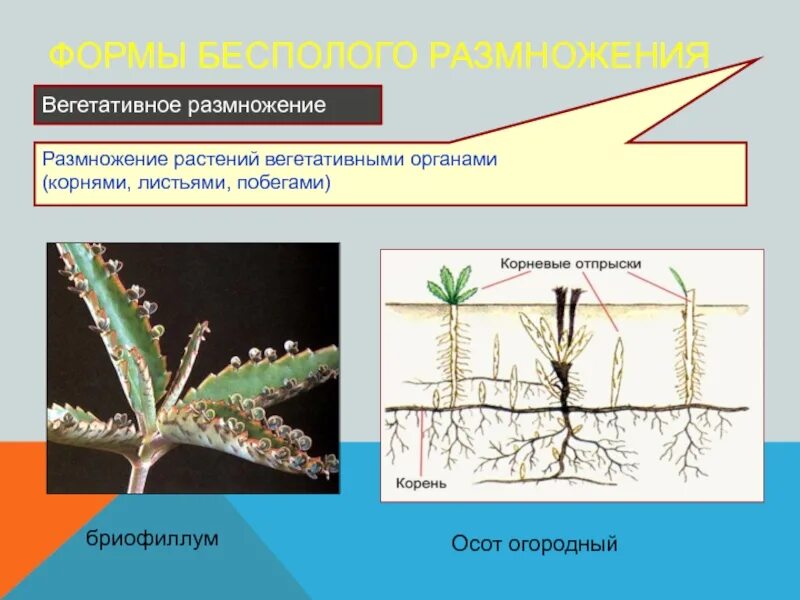 ФОРМЫ БЕСПОЛОГО РАЗМНОЖЕНИЯ

Вегетативное размножение

Размножение растений вегетативными органами (корнями, листьями, побегами)

Корневые отпрыски

Корень

бриофиллум

Осот огородный